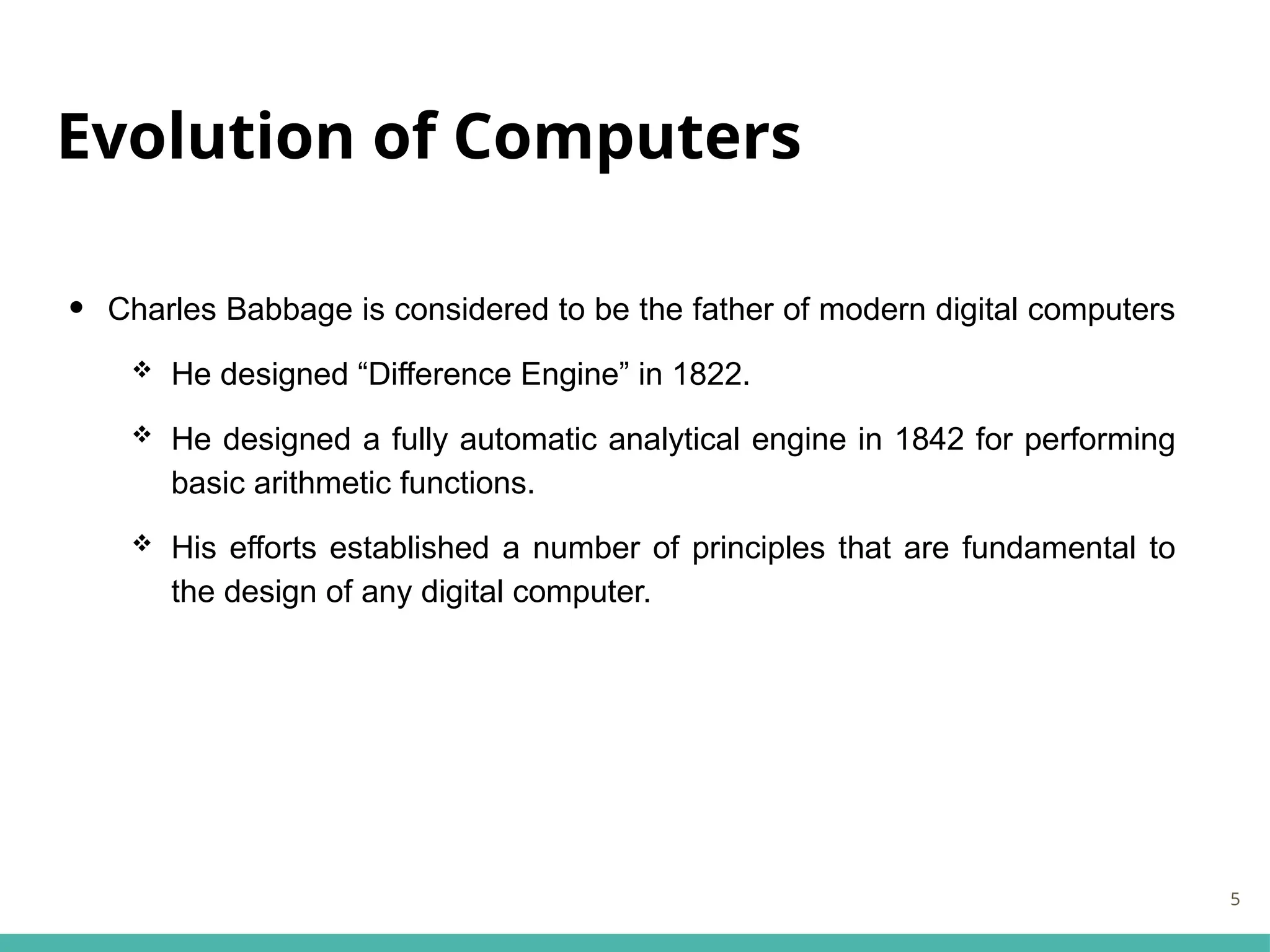 Evolution of Computers

• Charles Babbage is considered to be the father of modern digital computers

❖ He designed “Difference Engine” in 1822.

❖ He designed a fully automatic analytical engine in 1842 for performing basic arithmetic functions.

❖ His efforts established a number of principles that are fundamental to the design of any digital computer.

5